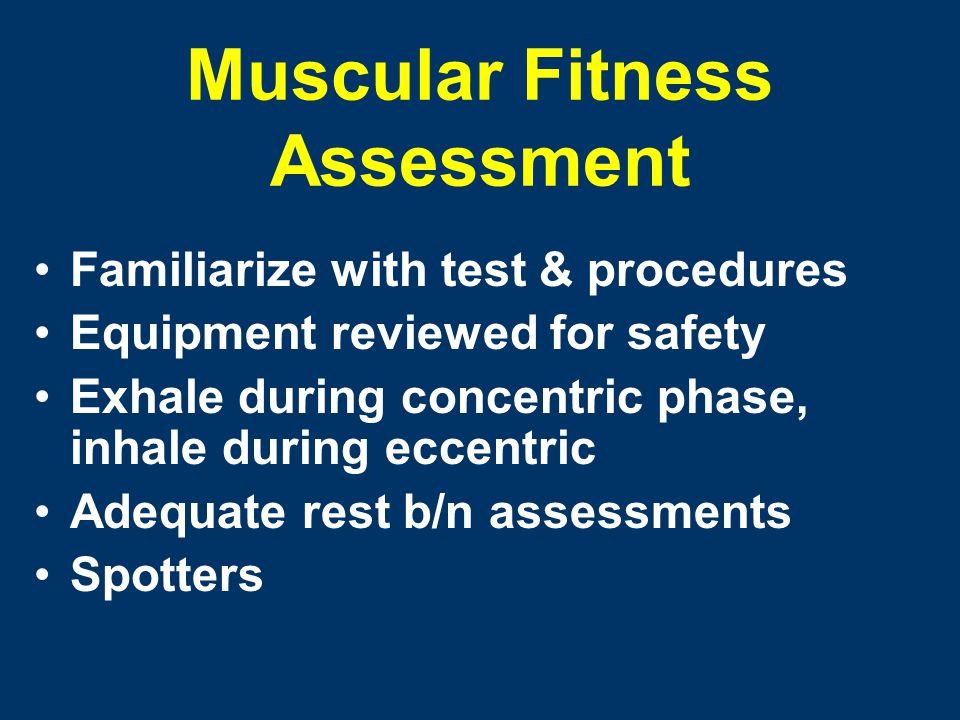 Muscular Fitness Assessment

• Familiarize with test & procedures
• Equipment reviewed for safety
• Exhale during concentric phase, inhale during eccentric
• Adequate rest b/n assessments
• Spotters